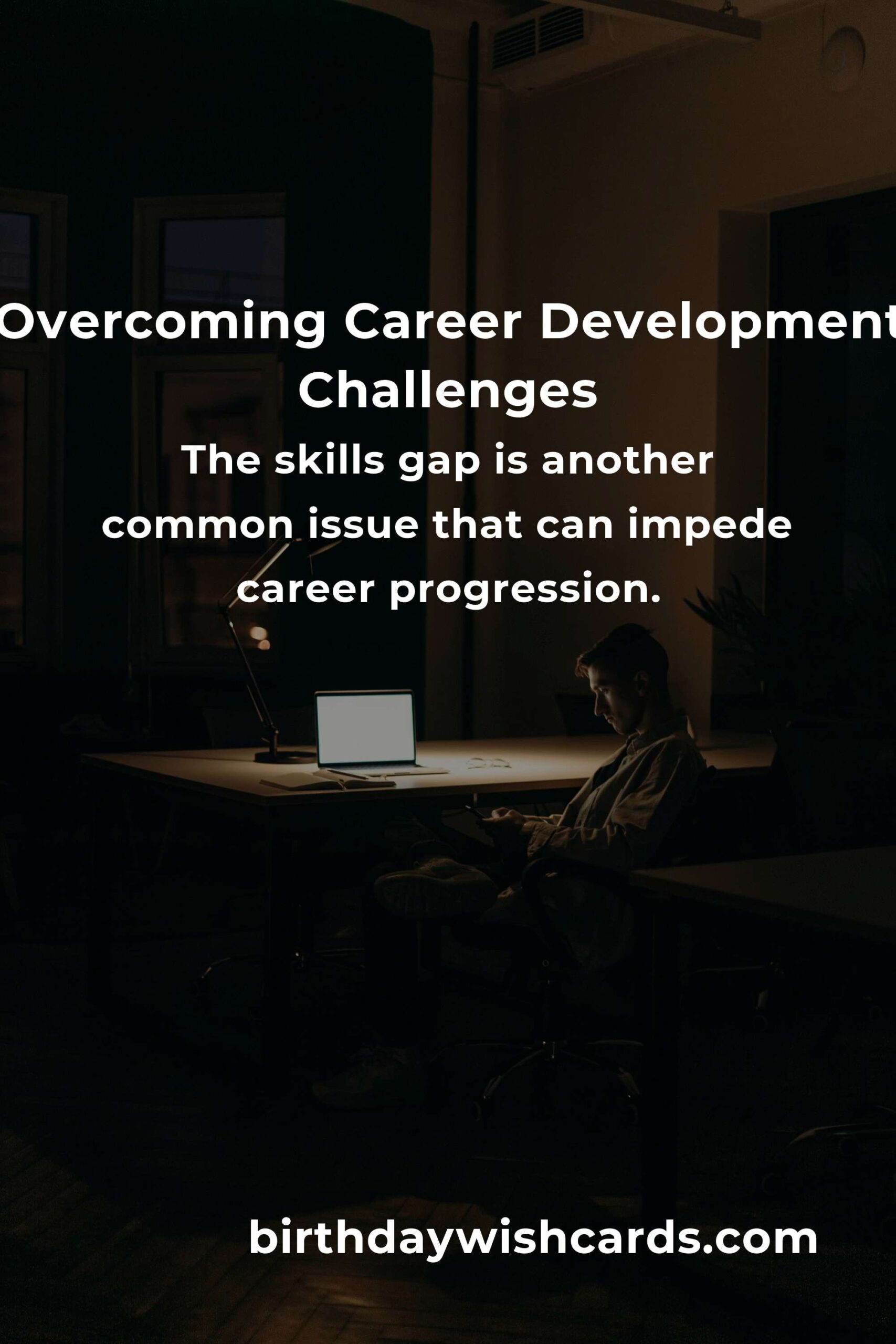 Overcoming Career Development Challenges

The skills gap is another common issue that can impede career progression.

birthdaywishcards.com